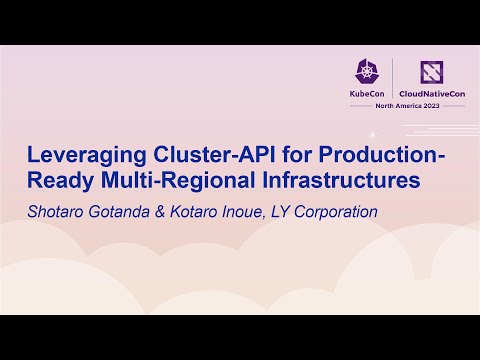 KubeCon CloudNativeCon
North America 2023

Leveraging Cluster-API for Production-Ready Multi-Regional Infrastructures

Shotaro Gotanda & Kotaro Inoue, LY Corporation